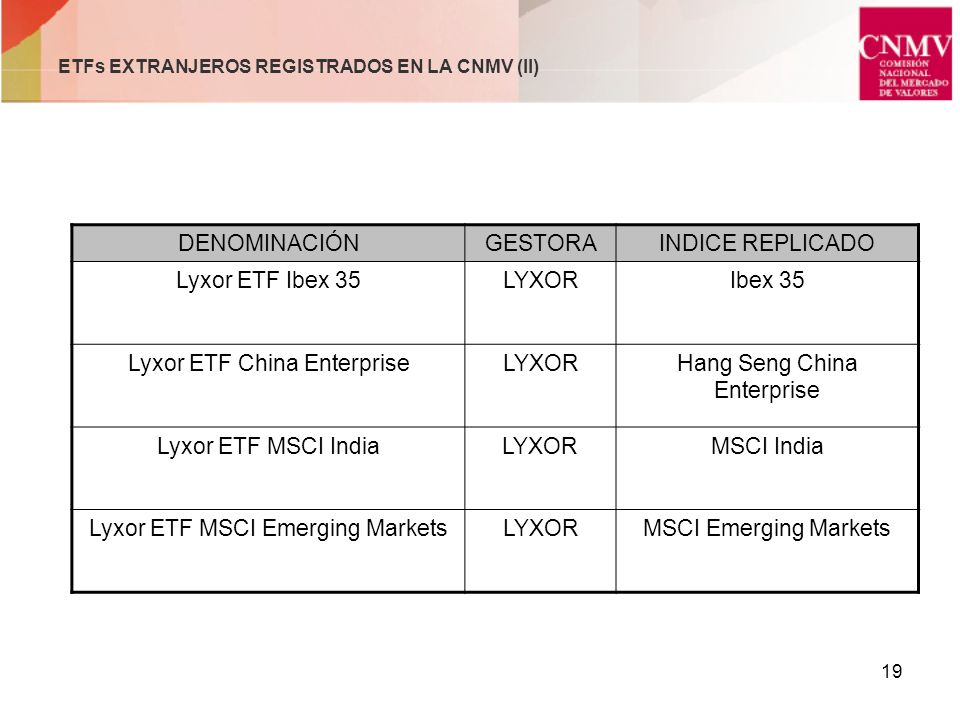 ETFs EXTRANJEROS REGISTRADOS EN LA CNMV (II)

CNMV
COMISIÓN NACIONAL DEL MERCADO DE VALORES

| DENOMINACIÓN | GESTORA | INDICE REPLICADO |
|---|---|---|
| Lyxor ETF Ibex 35 | LYXOR | Ibex 35 |
| Lyxor ETF China Enterprise | LYXOR | Hang Seng China Enterprise |
| Lyxor ETF MSCI India | LYXOR | MSCI India |
| Lyxor ETF MSCI Emerging Markets | LYXOR | MSCI Emerging Markets |

19